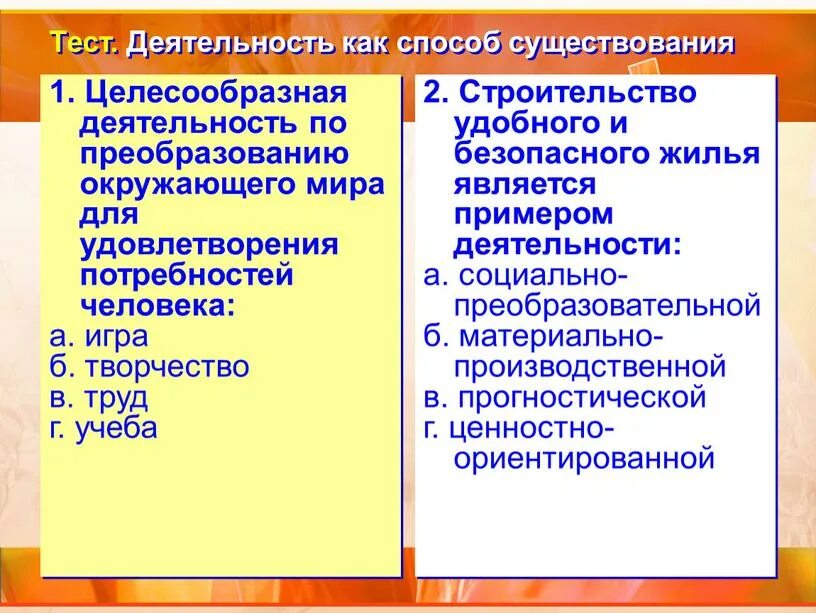 Тест. Деятельность как способ существования

1. Целесообразная деятельность по преобразованию окружающего мира для удовлетворения потребностей человека:
а. игра
б. творчество
в. труд
г. учеба

2. Строительство удобного и безопасного жилья является примером деятельности:
а. социально-преобразовательной
б. материально-производственной
в. прогностической
г. ценностно-ориентированной